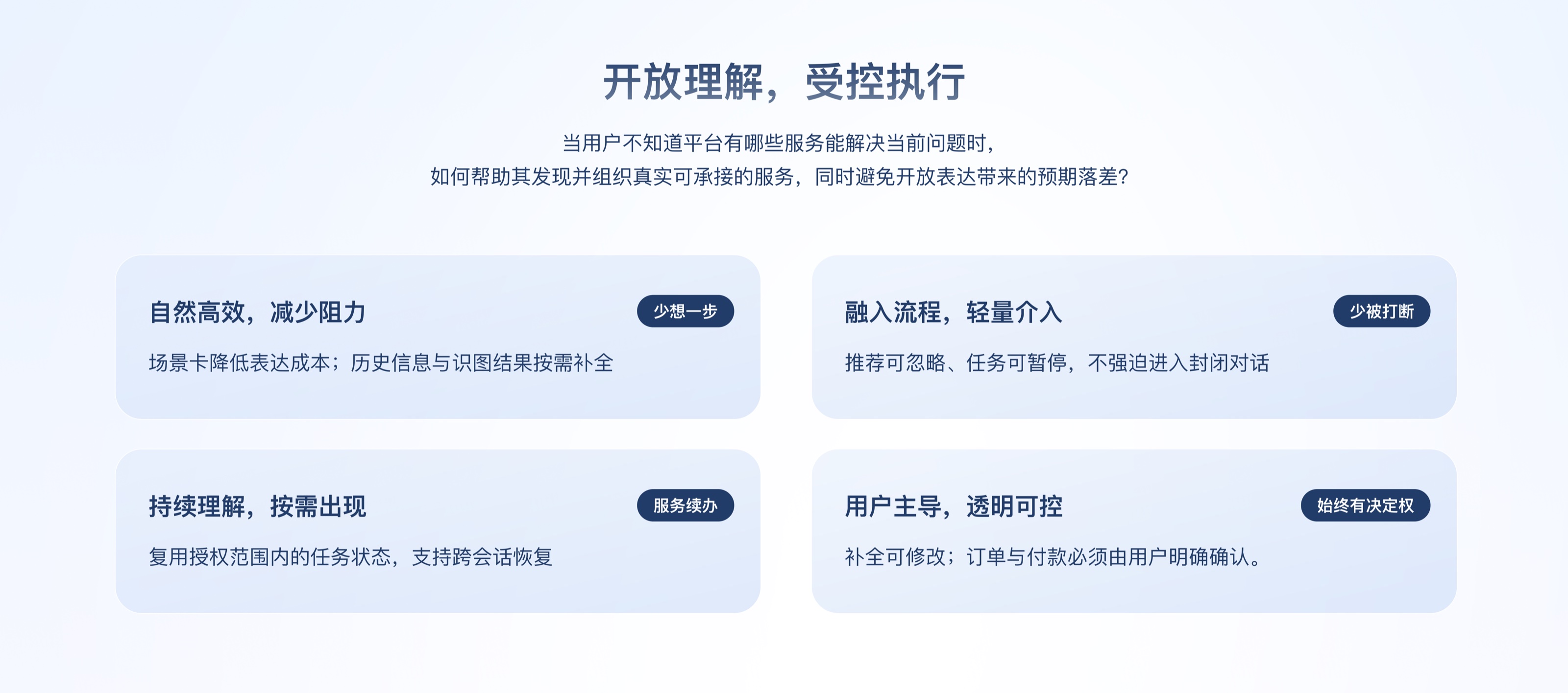 开放理解，受控执行

当用户不知道平台有哪些服务能解决当前问题时，
如何帮助其发现并组织真实可承接的服务，同时避免开放表达带来的预期落差？

自然高效，减少阻力

少想一步

场景卡降低表达成本；历史信息与识图结果按需补全

融入流程，轻量介入

少被打断

推荐可忽略、任务可暂停，不强迫进入封闭对话

持续理解，按需出现

服务续办

复用授权范围内的任务状态，支持跨会话恢复

用户主导，透明可控

始终有决定权

补全可修改；订单与付款必须由用户明确确认。